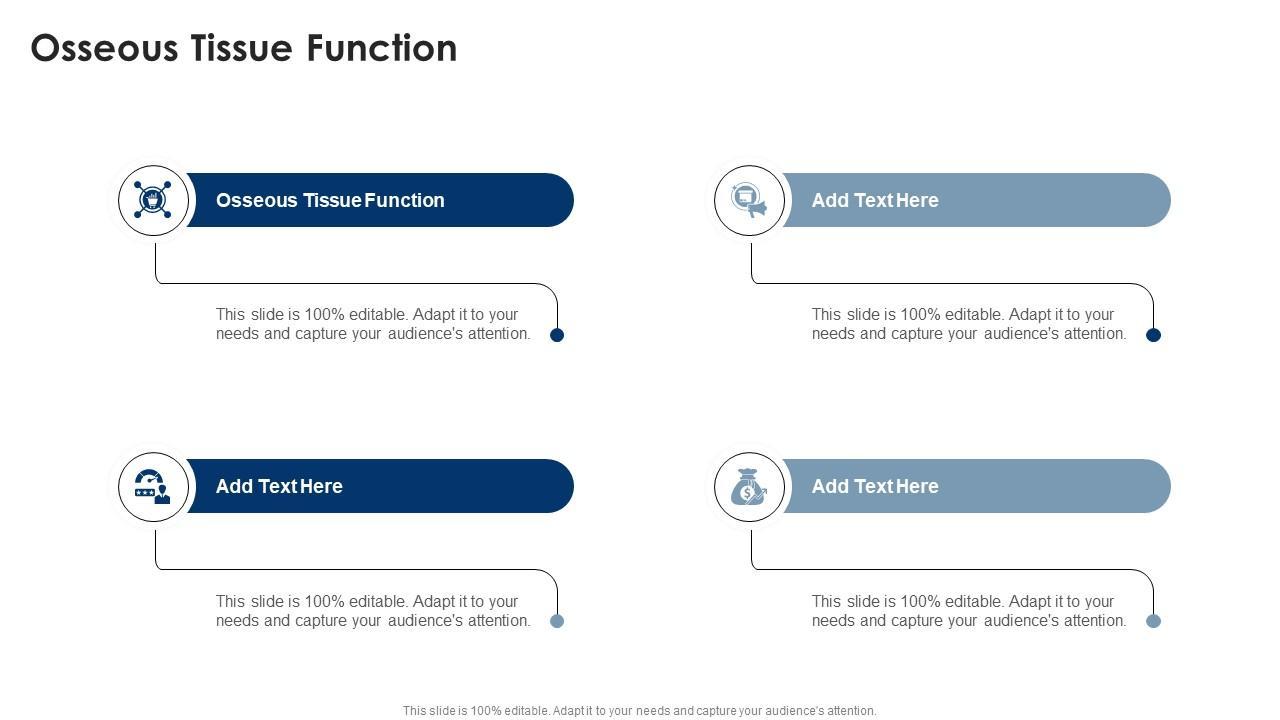 Osseous Tissue Function

Osseous Tissue Function

This slide is 100% editable. Adapt it to your needs and capture your audience's attention.

Add Text Here

This slide is 100% editable. Adapt it to your needs and capture your audience's attention.

Add Text Here

This slide is 100% editable. Adapt it to your needs and capture your audience's attention.

Add Text Here

This slide is 100% editable. Adapt it to your needs and capture your audience's attention.

This slide is 100% editable. Adapt it to your needs and capture your audience's attention.